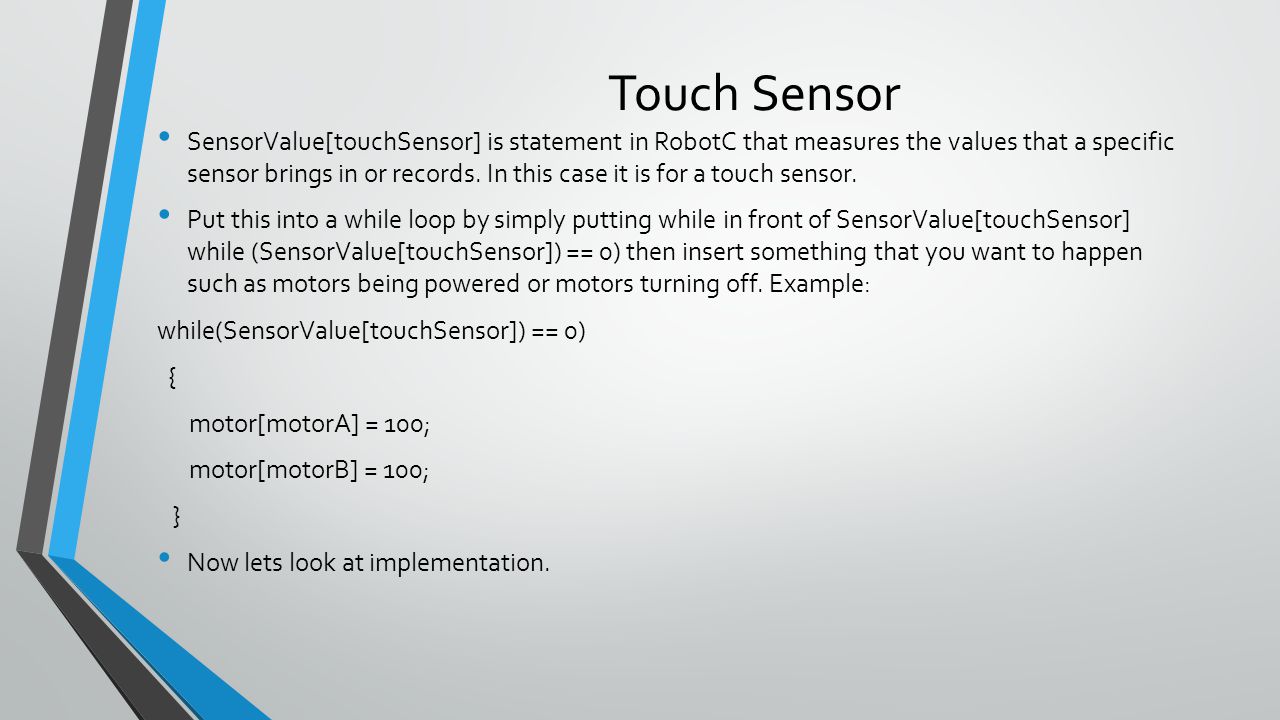 Touch Sensor

• SensorValue[touchSensor] is statement in RobotC that measures the values that a specific sensor brings in or records. In this case it is for a touch sensor.

• Put this into a while loop by simply putting while in front of SensorValue[touchSensor] while (SensorValue[touchSensor]) == 0) then insert something that you want to happen such as motors being powered or motors turning off. Example:

while(SensorValue[touchSensor]) == 0)

{

motor[motorA] = 100;

motor[motorB] = 100;

}

• Now lets look at implementation.